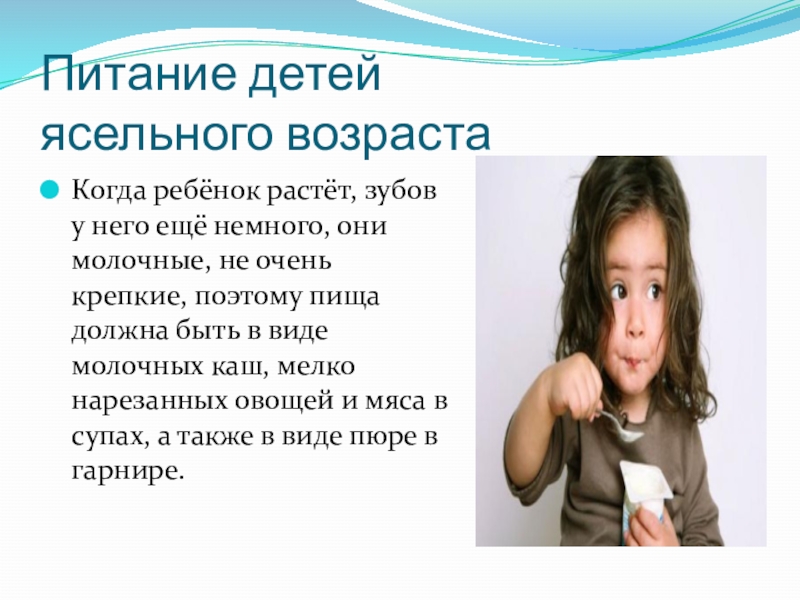 Питание детей ясельного возраста

Когда ребёнок растёт, зубов у него ещё немного, они молочные, не очень крепкие, поэтому пища должна быть в виде молочных каш, мелко нарезанных овощей и мяса в супах, а также в виде пюре в гарнире.